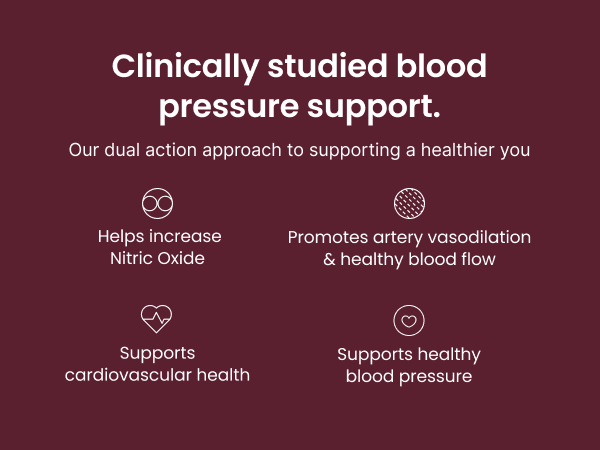 Clinically studied blood pressure support.

Our dual action approach to supporting a healthier you

Helps increase Nitric Oxide

Promotes artery vasodilation & healthy blood flow

Supports cardiovascular health

Supports healthy blood pressure